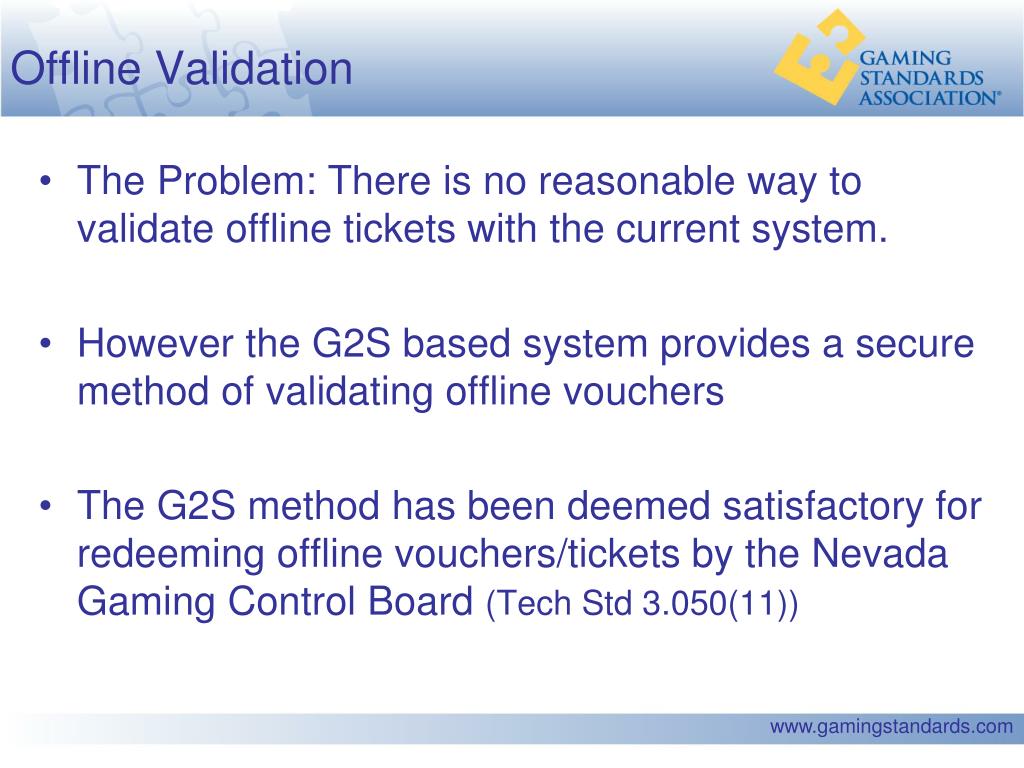 Offline Validation

GAMING STANDARDS ASSOCIATION®

• The Problem: There is no reasonable way to validate offline tickets with the current system.

• However the G2S based system provides a secure method of validating offline vouchers

• The G2S method has been deemed satisfactory for redeeming offline vouchers/tickets by the Nevada Gaming Control Board (Tech Std 3.050(11))

www.gamingstandards.com